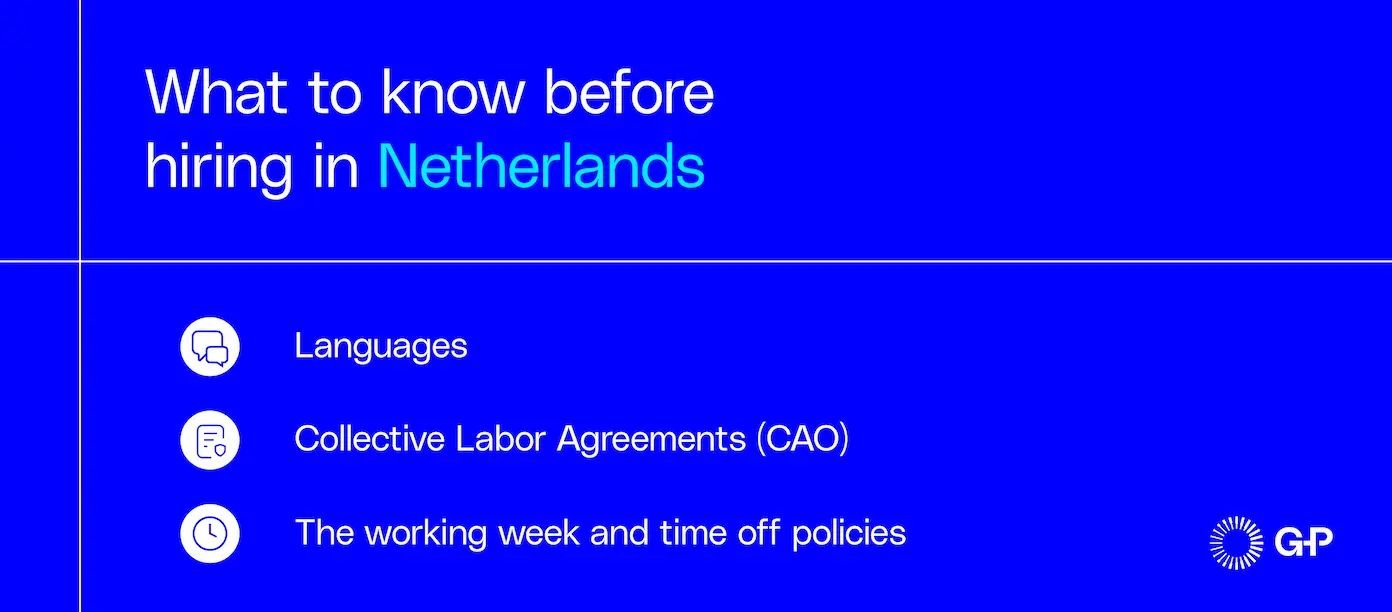 What to know before hiring in Netherlands

Languages

Collective Labor Agreements (CAO)

The working week and time off policies

G-P